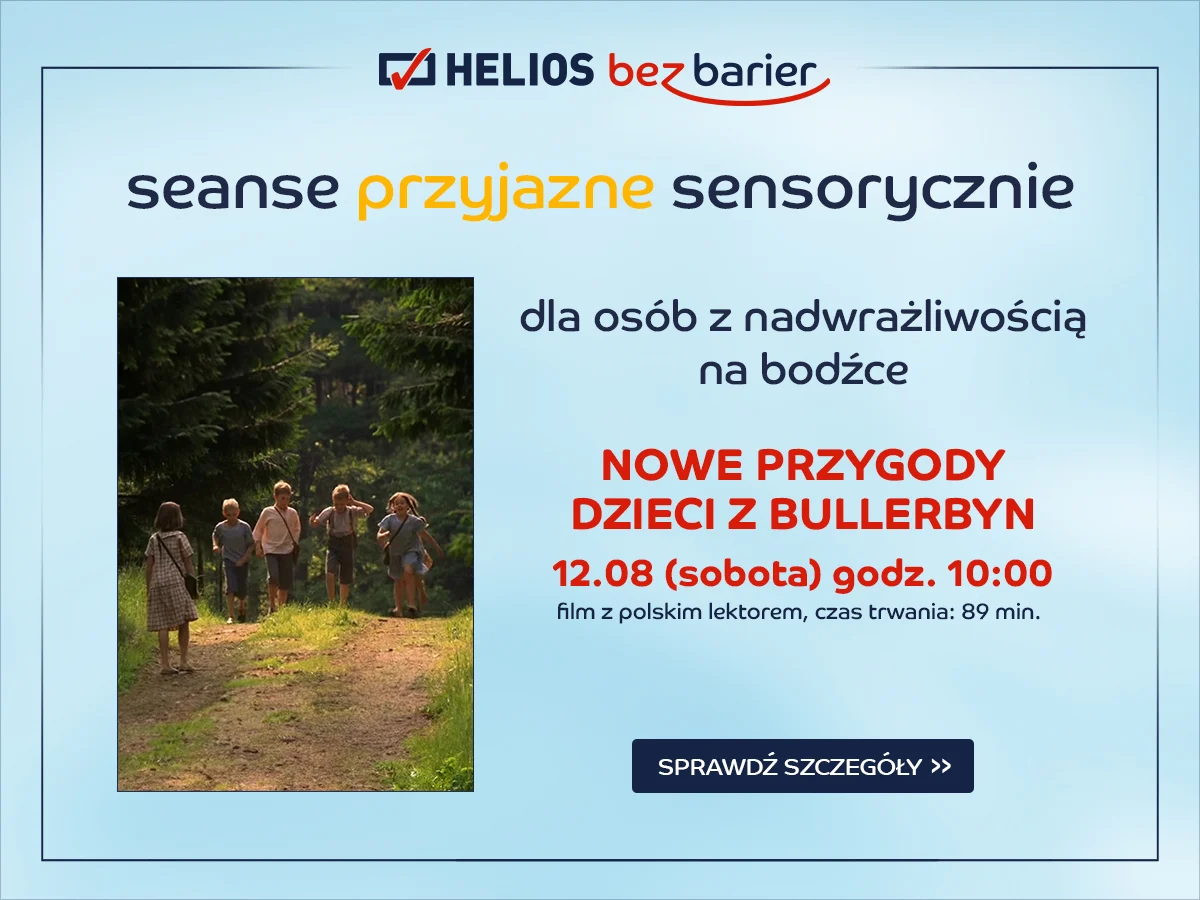 HELIOS bez barier

seanse przyjazne sensorycznie

dla osób z nadwrażliwością na bodźce

NOWE PRZYGODY DZIECI Z BULLERBYN

12.08 (sobota) godz. 10:00

film z polskim lektorem, czas trwania: 89 min.

SPRAWDŹ SZCZEGÓŁY >>